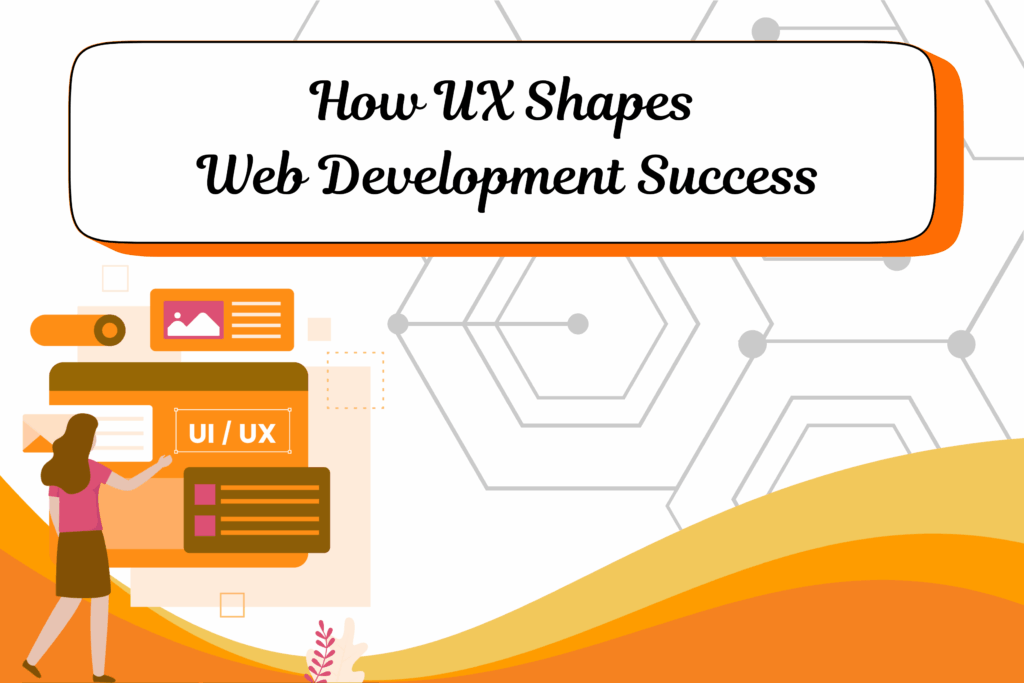 How UX Shapes
Web Development Success

UI / UX